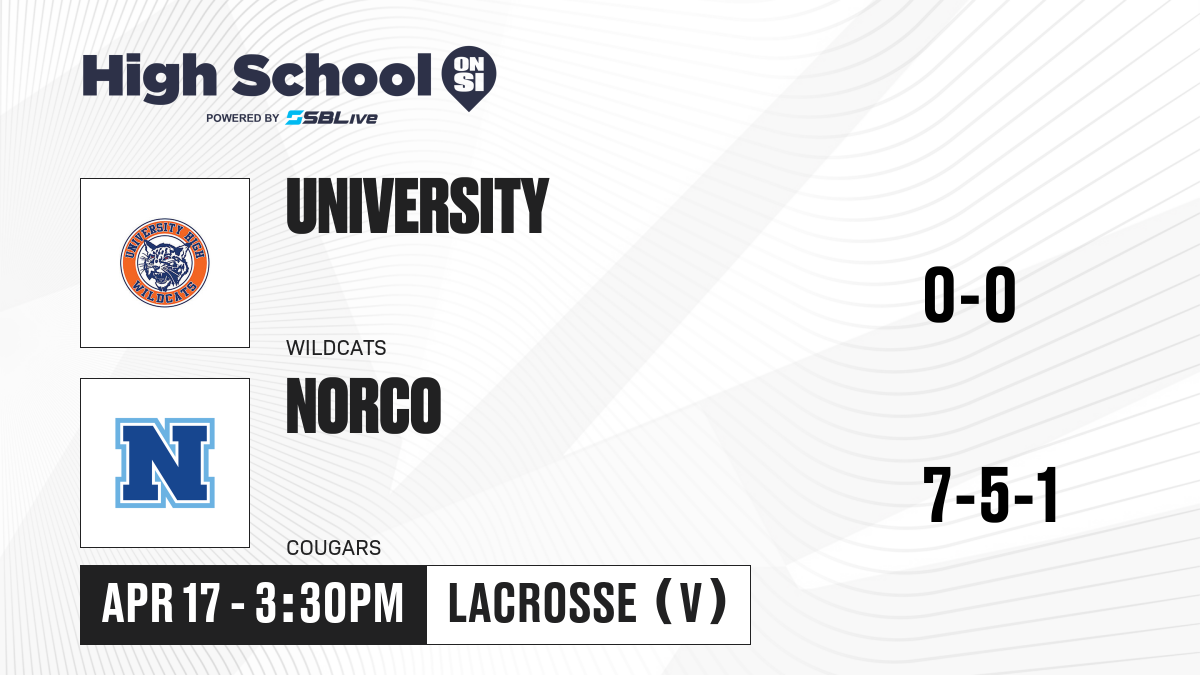 High School ON SI
POWERED BY SBLive

UNIVERSITY HIGH WILDCATS

UNIVERSITY

WILDCATS

0-0

N

NORCO

COUGARS

7-5-1

APR 17 - 3:30PM

LACROSSE (V)